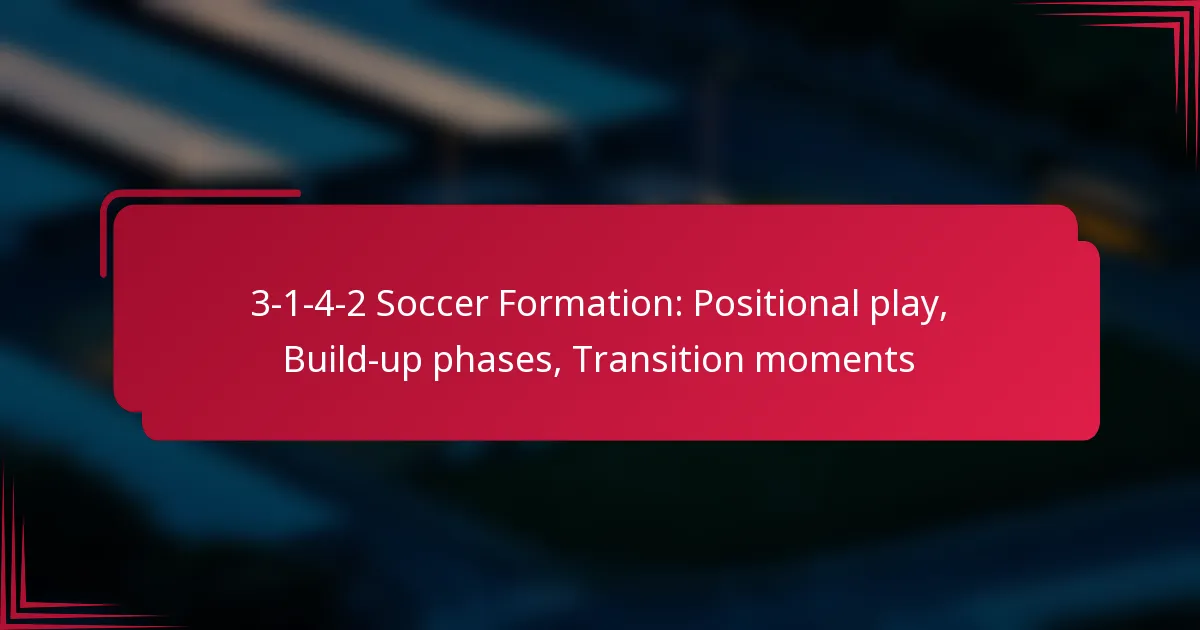 3-1-4-2 Soccer Formation: Positional play, Build-up phases, Transition moments